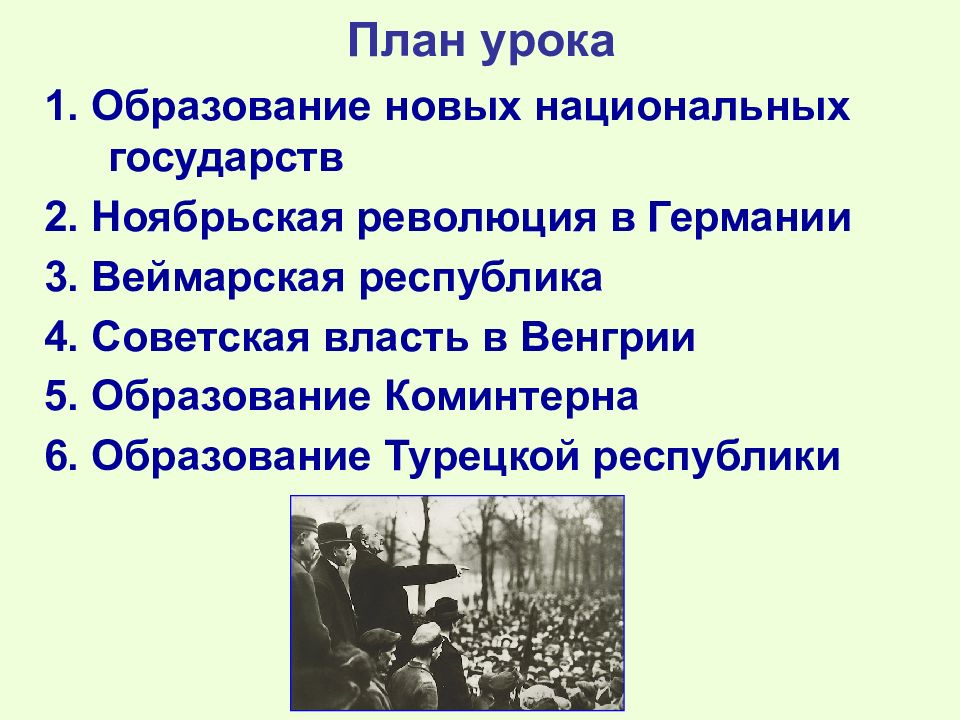 План урока

1. Образование новых национальных государств

2. Ноябрьская революция в Германии

3. Веймарская республика

4. Советская власть в Венгрии

5. Образование Коминтерна

6. Образование Турецкой республики